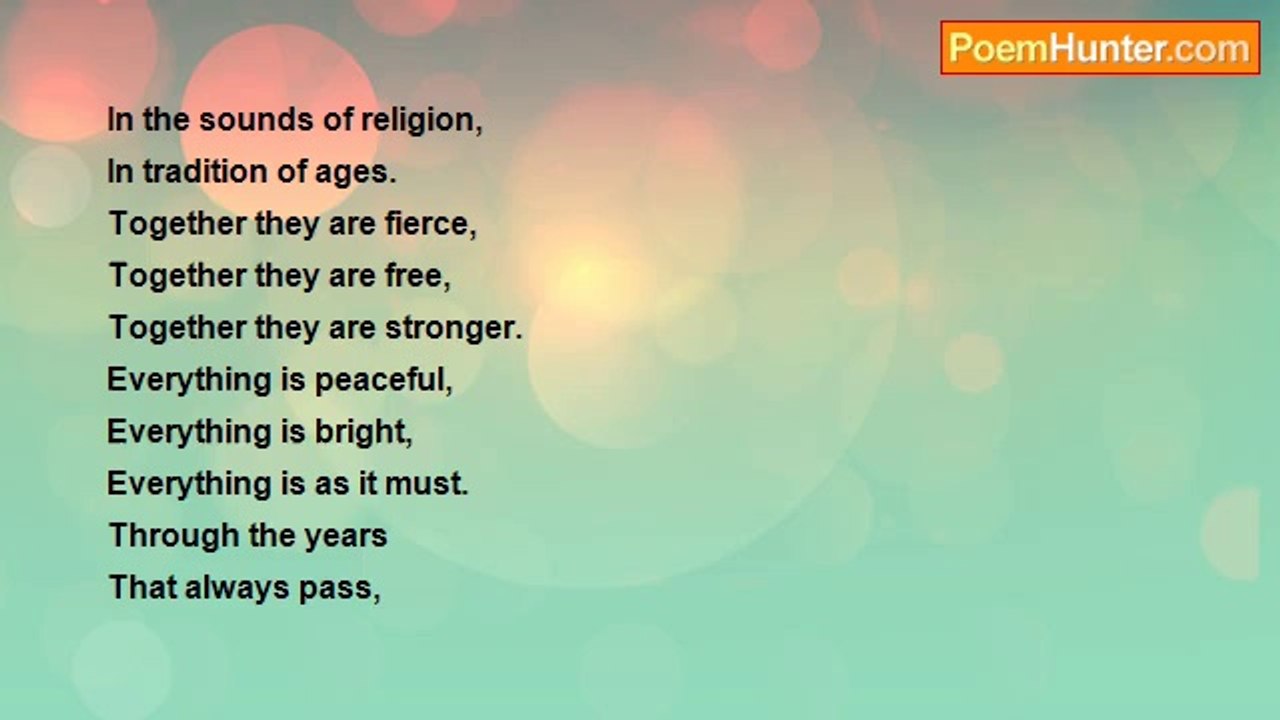 PoemHunter.com

In the sounds of religion,
In tradition of ages.
Together they are fierce,
Together they are free,
Together they are stronger.
Everything is peaceful,
Everything is bright,
Everything is as it must.
Through the years
That always pass,